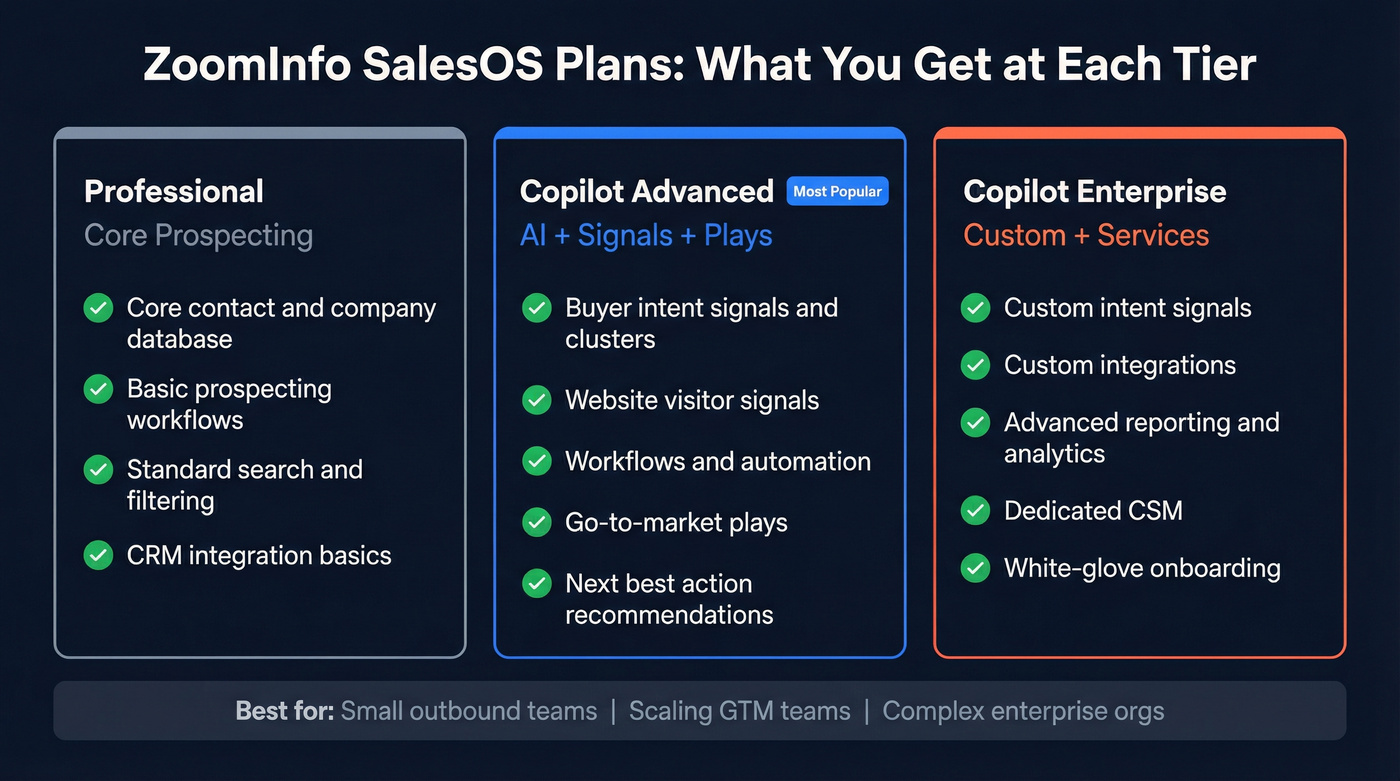 ZoomInfo SalesOS Plans: What You Get at Each Tier

Professional
Core Prospecting

Core contact and company database

Basic prospecting workflows

Standard search and filtering

CRM integration basics

Copilot Advanced
Most Popular
AI + Signals + Plays

Buyer intent signals and clusters

Website visitor signals

Workflows and automation

Go-to-market plays

Next best action recommendations

Copilot Enterprise
Custom + Services

Custom intent signals

Custom integrations

Advanced reporting and analytics

Dedicated CSM

White-glove onboarding

Best for: Small outbound teams | Scaling GTM teams | Complex enterprise orgs